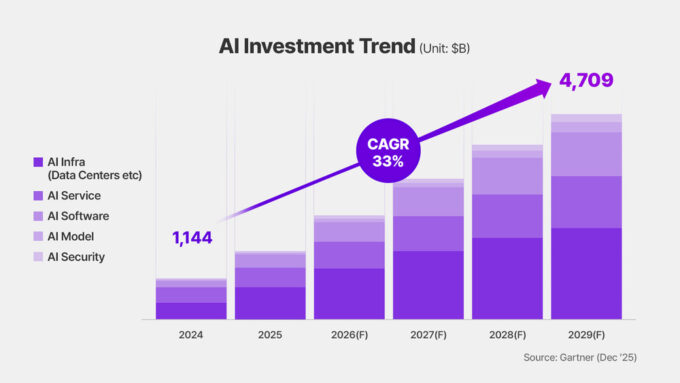 AI Investment Trend (Unit: $B)

AI Infra (Data Centers etc)
AI Service
AI Software
AI Model
AI Security

1,144

CAGR 33%

4,709

2024
2025
2026(F)
2027(F)
2028(F)
2029(F)

Source: Gartner (Dec '25)